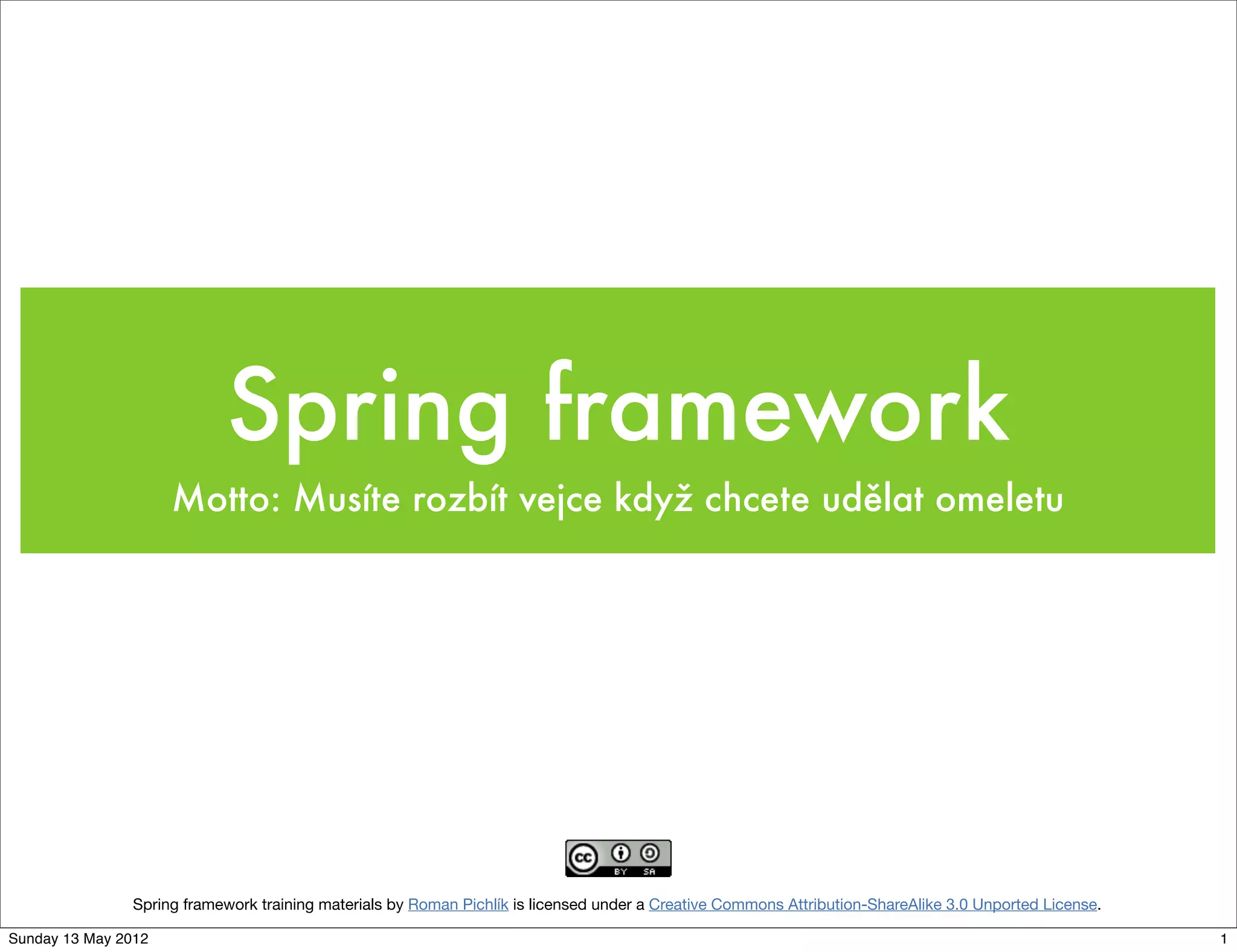 Spring framework

Motto: Musíte rozbít vejce když chcete udělat omeletu

cc BY SA

Spring framework training materials by Roman Pichlík is licensed under a Creative Commons Attribution-ShareAlike 3.0 Unported License.

Sunday 13 May 2012

1